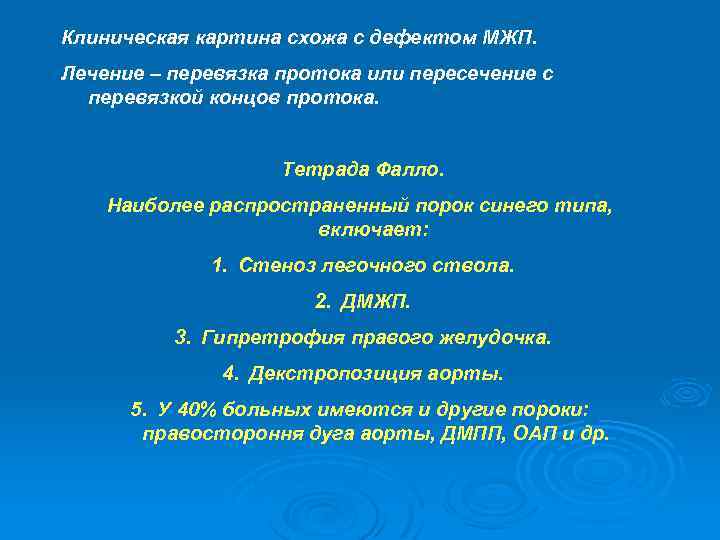 Клиническая картина схожа с дефектом МЖП.

Лечение – перевязка протока или пересечение с перевязкой концов протока.

Тетрада Фалло.

Наиболее распространенный порок синего типа, включает:

1. Стеноз легочного ствола.

2. ДМЖП.

3. Гипретрофия правого желудочка.

4. Декстропозиция аорты.

5. У 40% больных имеются и другие пороки: правостороння дуга аорты, ДМПП, ОАП и др.